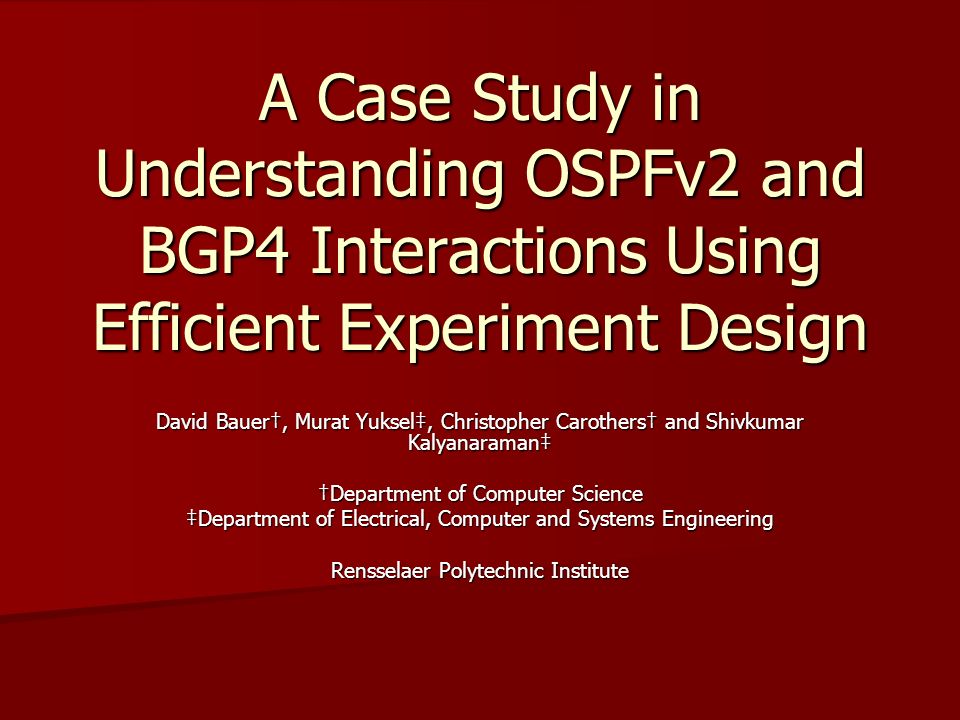 A Case Study in Understanding OSPFv2 and BGP4 Interactions Using Efficient Experiment Design

David Bauer†, Murat Yuksel‡, Christopher Carothers† and Shivkumar Kalyanaraman‡

†Department of Computer Science
‡Department of Electrical, Computer and Systems Engineering

Rensselaer Polytechnic Institute